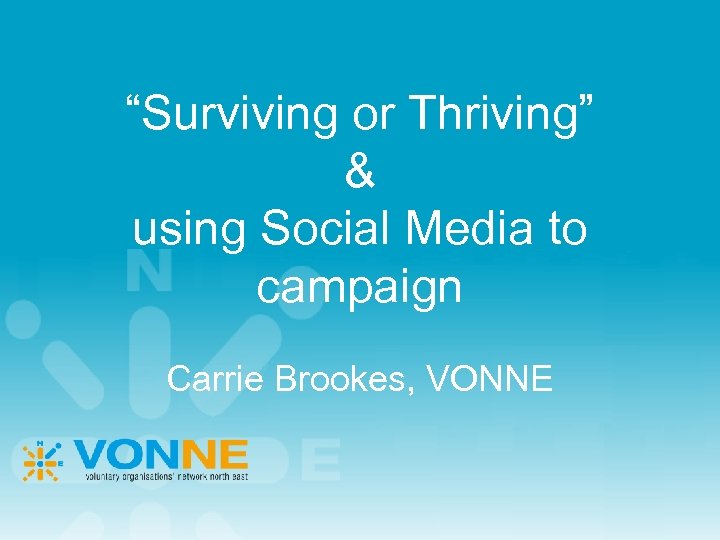 “Surviving or Thriving”
&
using Social Media to campaign

Carrie Brookes, VONNE

VONNE
voluntary organisations' network north east